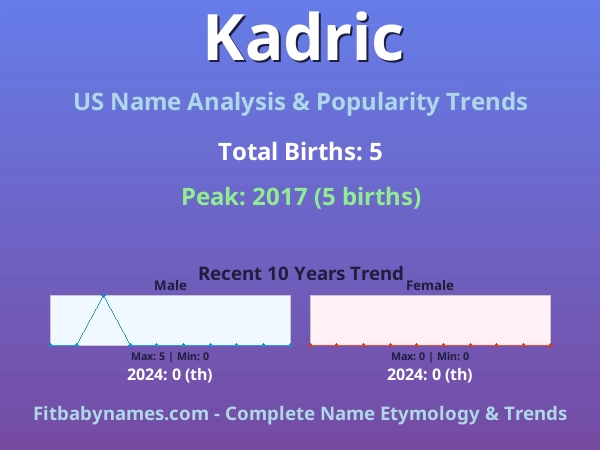 Kadric

US Name Analysis & Popularity Trends

Total Births: 5

Peak: 2017 (5 births)

Recent 10 Years Trend

Male

Max: 5 | Min: 0

2024: 0 (th)

Female

Max: 0 | Min: 0

2024: 0 (th)

Fitbabynames.com - Complete Name Etymology & Trends